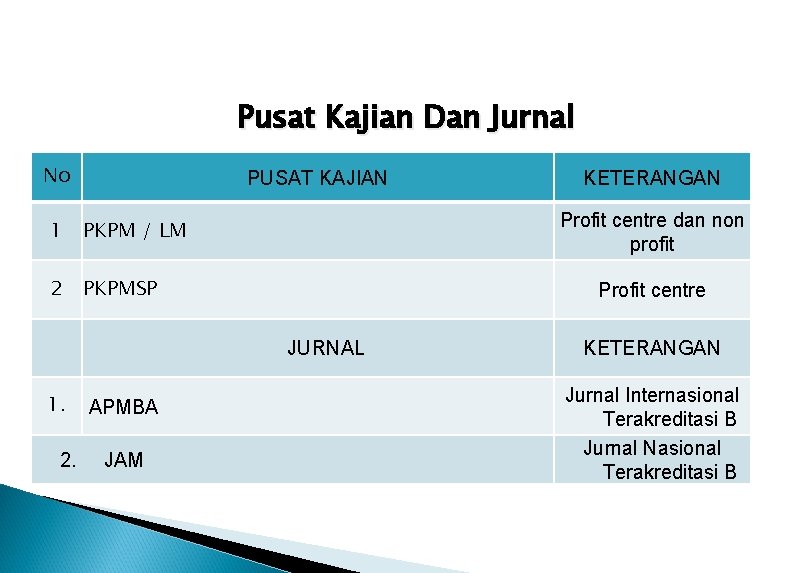 Pusat Kajian Dan Jurnal

| No | PUSAT KAJIAN | KETERANGAN |
|---|---|---|
| 1 | PKPM / LM | Profit centre dan non profit |
| 2 | PKPMSP | Profit centre |
| | JURNAL | KETERANGAN |
| 1. | APMBA | Jurnal Internasional Terakreditasi B |
| 2. | JAM | Jurnal Nasional Terakreditasi B |